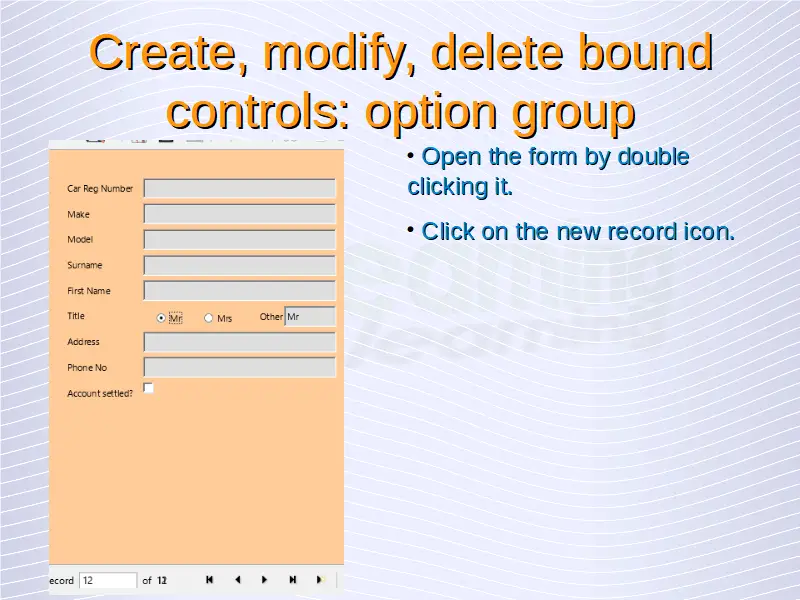 Create, modify, delete bound controls: option group

Car Reg Number
Make
Model
Surname
First Name
Title
Mr
Mrs
Other
Mr
Address
Phone No
Account settled?

ecord 12 of 12

• Open the form by double clicking it.

• Click on the new record icon.